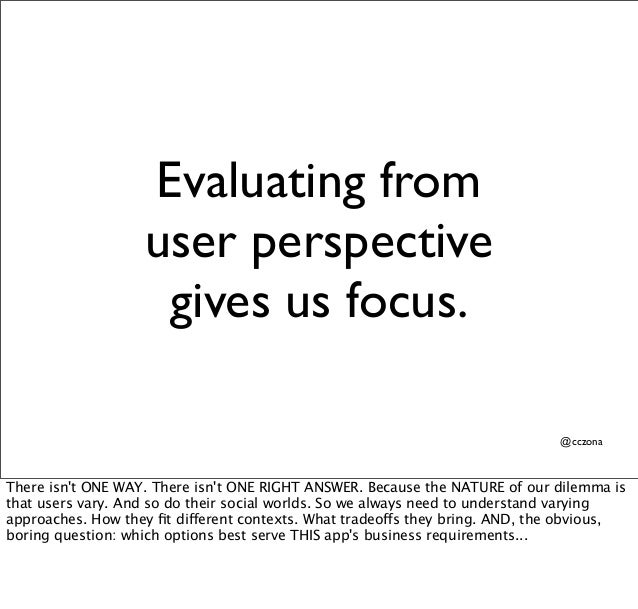 Evaluating from user perspective gives us focus.

@cczona

There isn't ONE WAY. There isn't ONE RIGHT ANSWER. Because the NATURE of our dilemma is that users vary. And so do their social worlds. So we always need to understand varying approaches. How they fit different contexts. What tradeoffs they bring. AND, the obvious, boring question: which options best serve THIS app's business requirements...